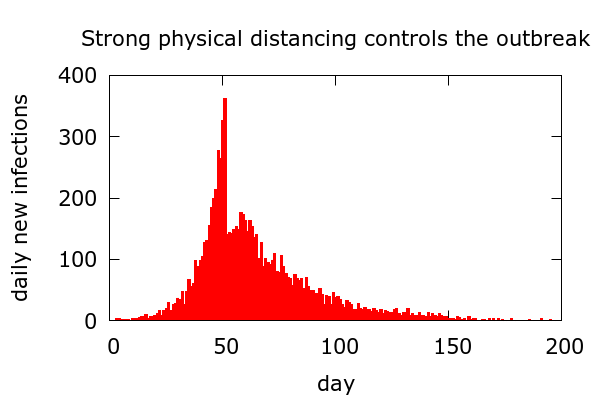 Strong physical distancing controls the outbreak

daily new infections

400
300
200
100
0

0
50
100
150
200

day